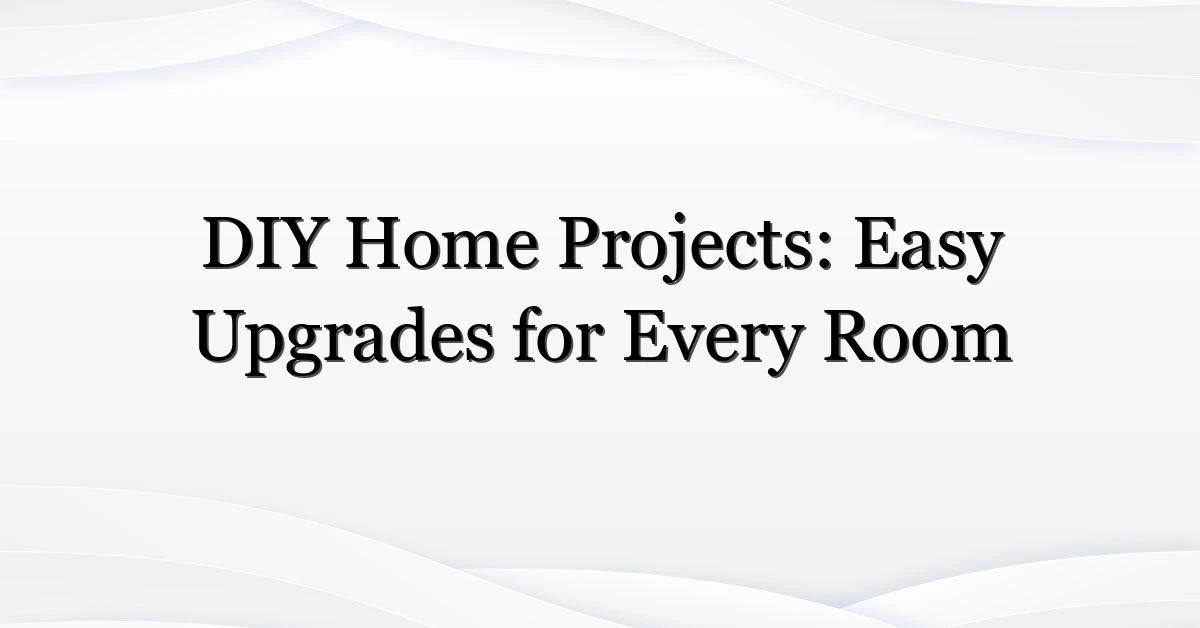 DIY Home Projects: Easy Upgrades for Every Room